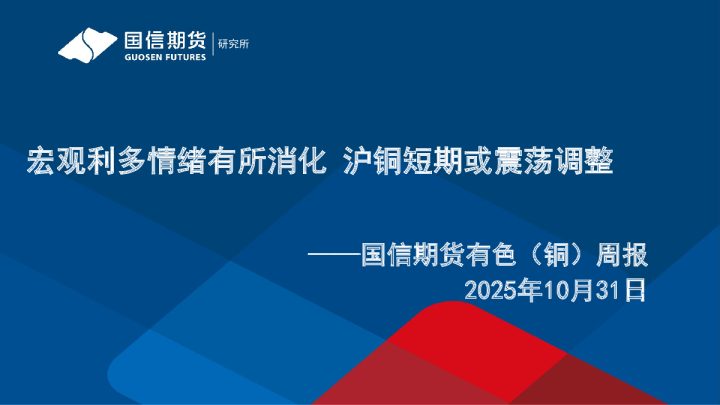 国信期货
GUOSEN FUTURES
研究所

宏观利多情绪有所消化 沪铜短期或震荡调整

——国信期货有色（铜）周报
2025年10月31日